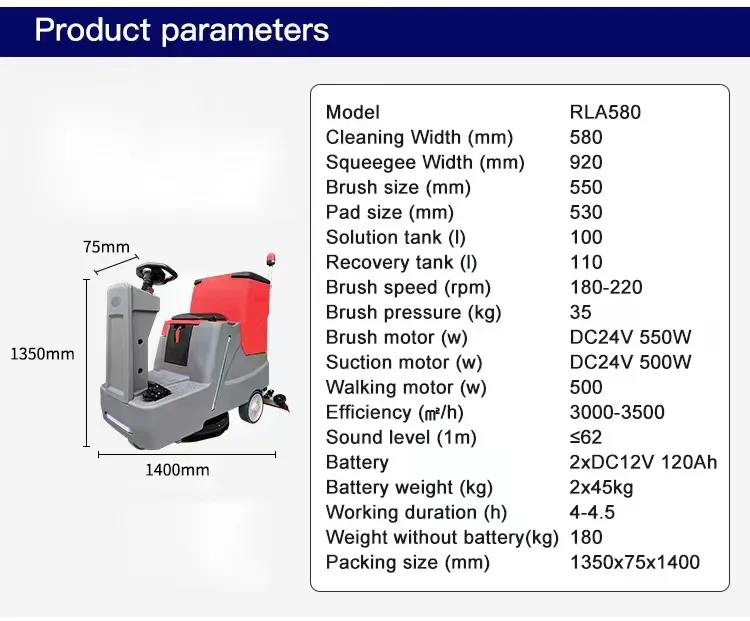 Product parameters

75mm

1350mm

1400mm

| Model | RLA580 |
|---|---|
| Cleaning Width (mm) | 580 |
| Squeegee Width (mm) | 920 |
| Brush size (mm) | 550 |
| Pad size (mm) | 530 |
| Solution tank (l) | 100 |
| Recovery tank (l) | 110 |
| Brush speed (rpm) | 180-220 |
| Brush pressure (kg) | 35 |
| Brush motor (w) | DC24V 550W |
| Suction motor (w) | DC24V 500W |
| Walking motor (w) | 500 |
| Efficiency (㎡/h) | 3000-3500 |
| Sound level (1m) | ≤62 |
| Battery | 2xDC12V 120Ah |
| Battery weight (kg) | 2x45kg |
| Working duration (h) | 4-4.5 |
| Weight without battery(kg) | 180 |
| Packing size (mm) | 1350x75x1400 |